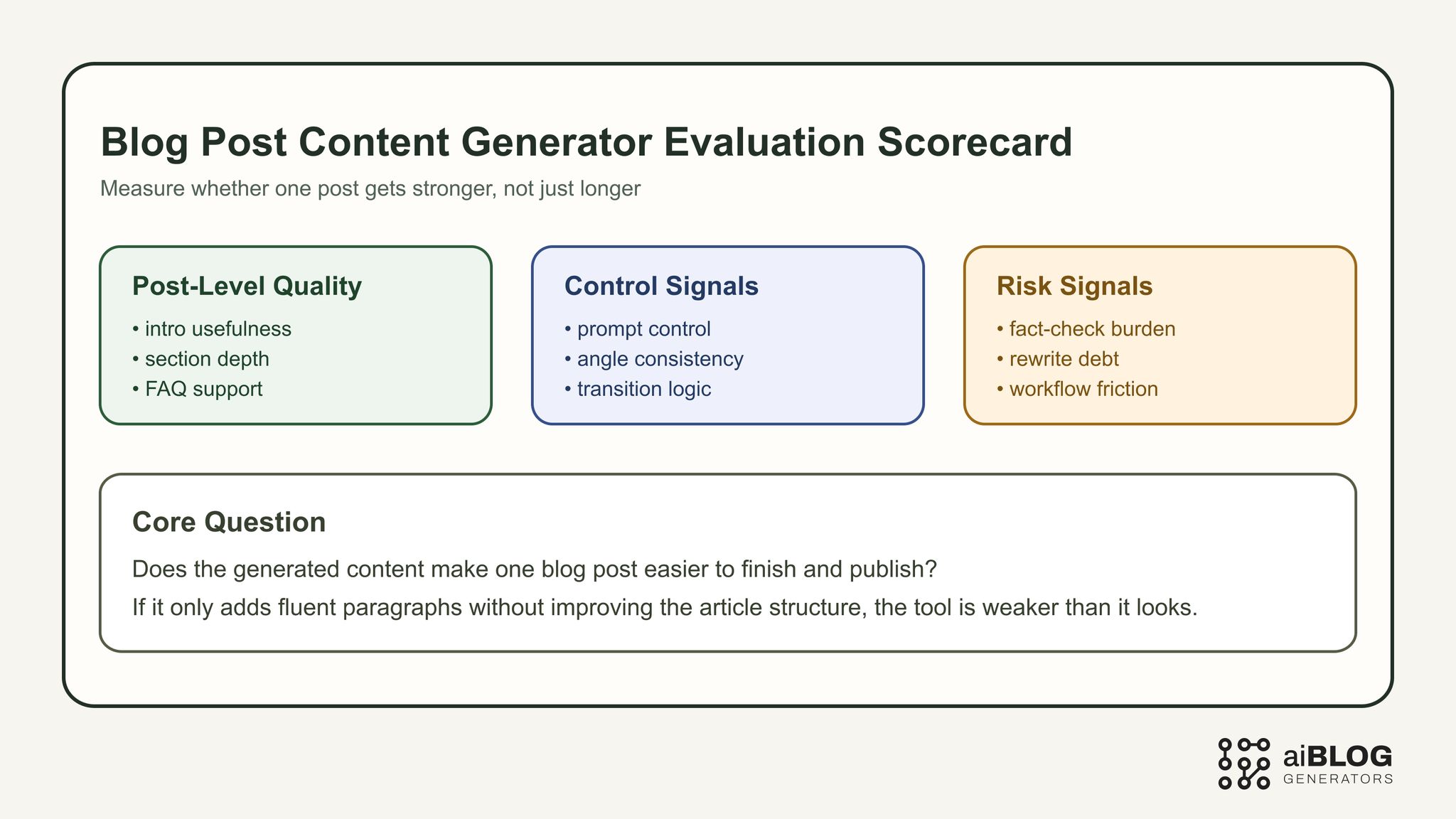 Blog Post Content Generator Evaluation Scorecard

Measure whether one post gets stronger, not just longer

Post-Level Quality

• intro usefulness
• section depth
• FAQ support

Control Signals

• prompt control
• angle consistency
• transition logic

Risk Signals

• fact-check burden
• rewrite debt
• workflow friction

Core Question

Does the generated content make one blog post easier to finish and publish?

If it only adds fluent paragraphs without improving the article structure, the tool is weaker than it looks.

aiBLOG GENERATORS